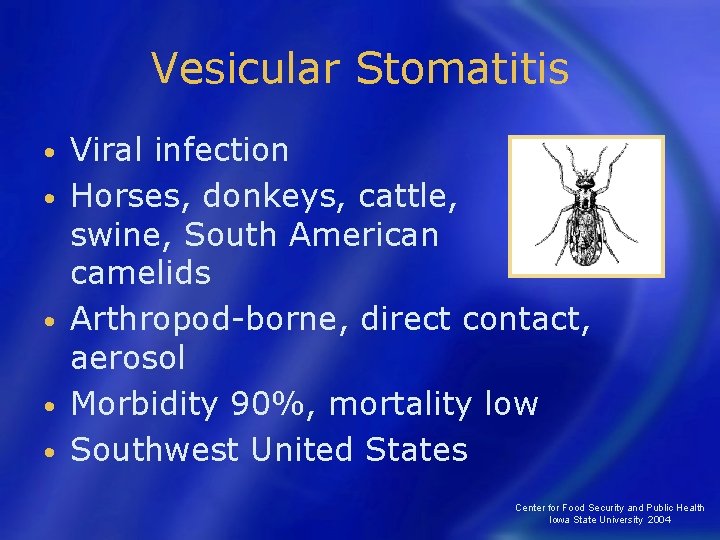 Vesicular Stomatitis

• Viral infection
• Horses, donkeys, cattle, swine, South American camelids
• Arthropod-borne, direct contact, aerosol
• Morbidity 90%, mortality low
• Southwest United States

Center for Food Security and Public Health
Iowa State University 2004